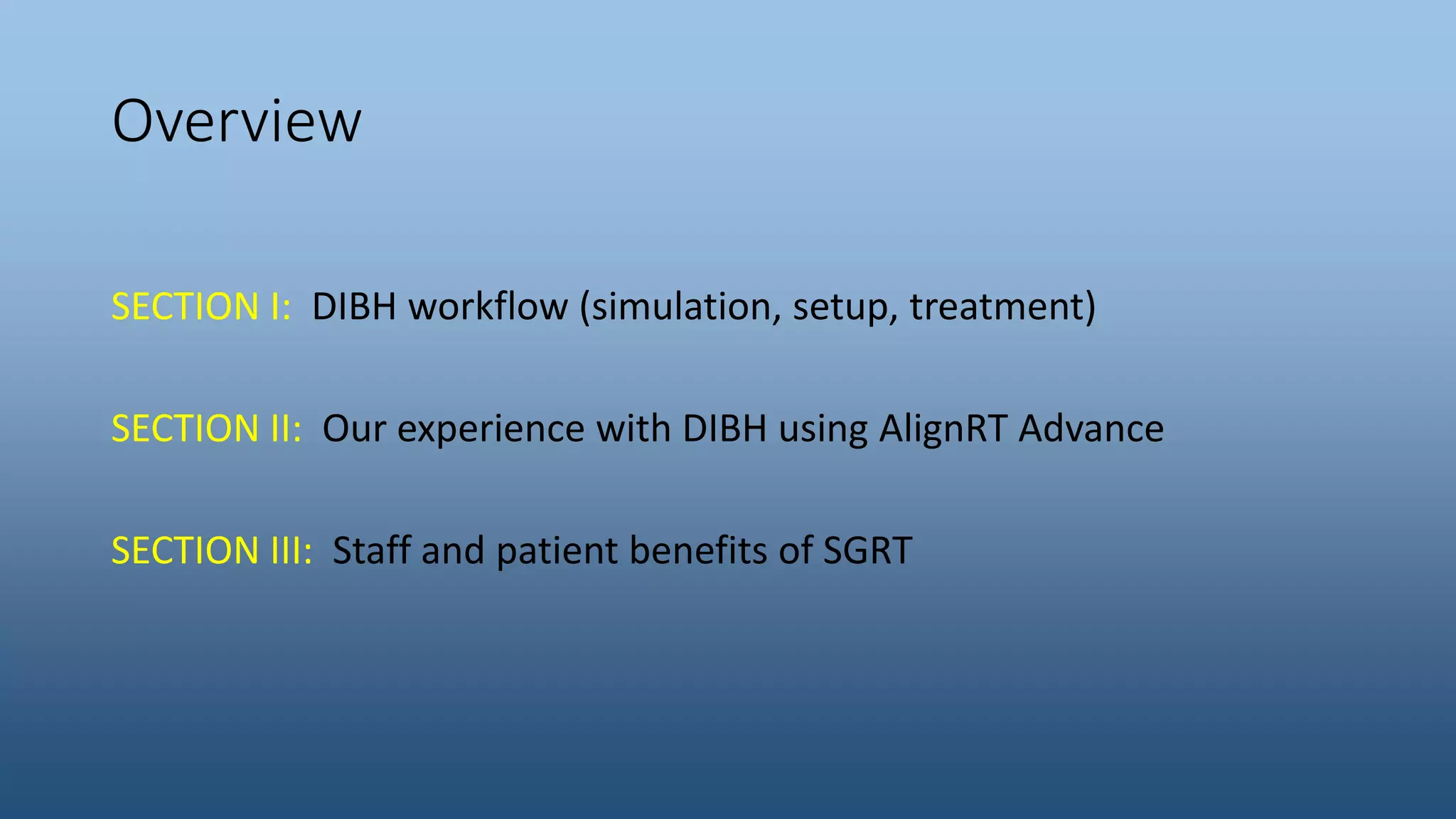 Overview

SECTION I: DIBH workflow (simulation, setup, treatment)

SECTION II: Our experience with DIBH using AlignRT Advance

SECTION III: Staff and patient benefits of SGRT